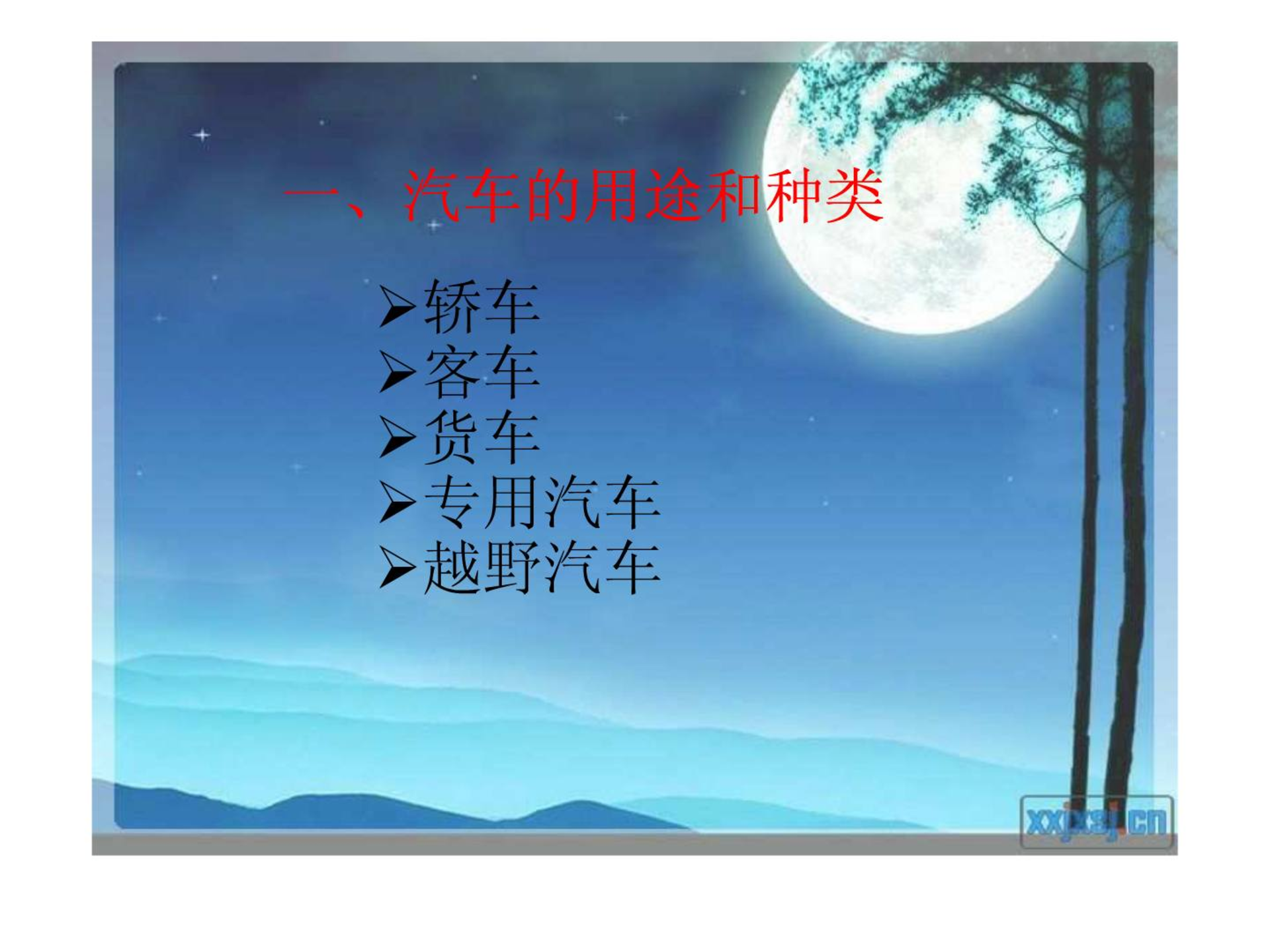 一、汽车的用途和种类

➢轿车
➢客车
➢货车
➢专用汽车
➢越野汽车

xxjxsj.cn